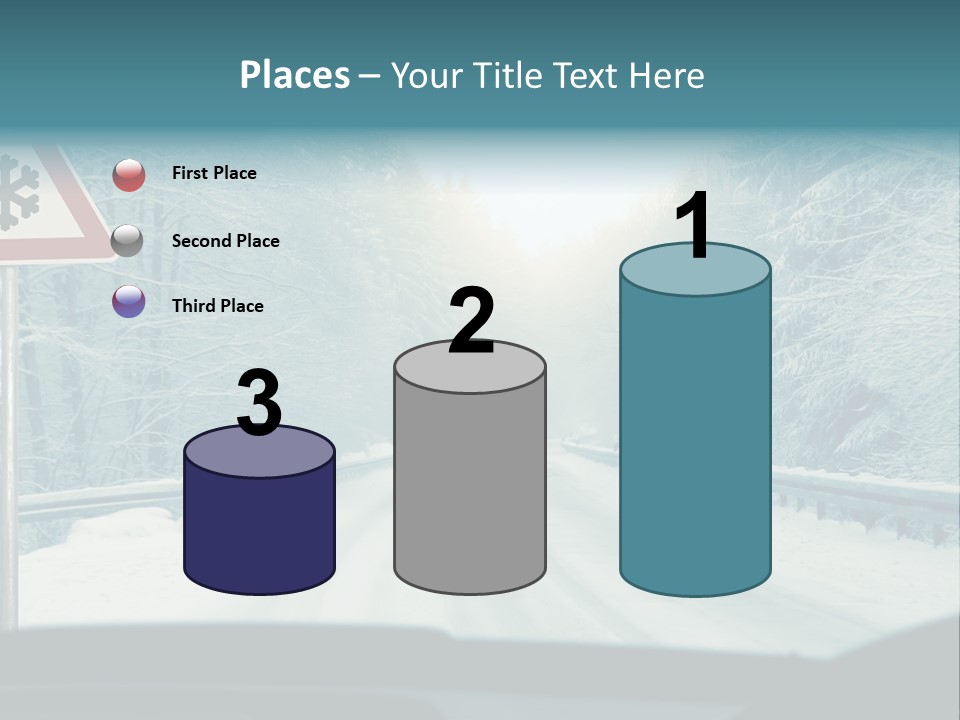 Places – Your Title Text Here

First Place

Second Place

Third Place

3

2

1